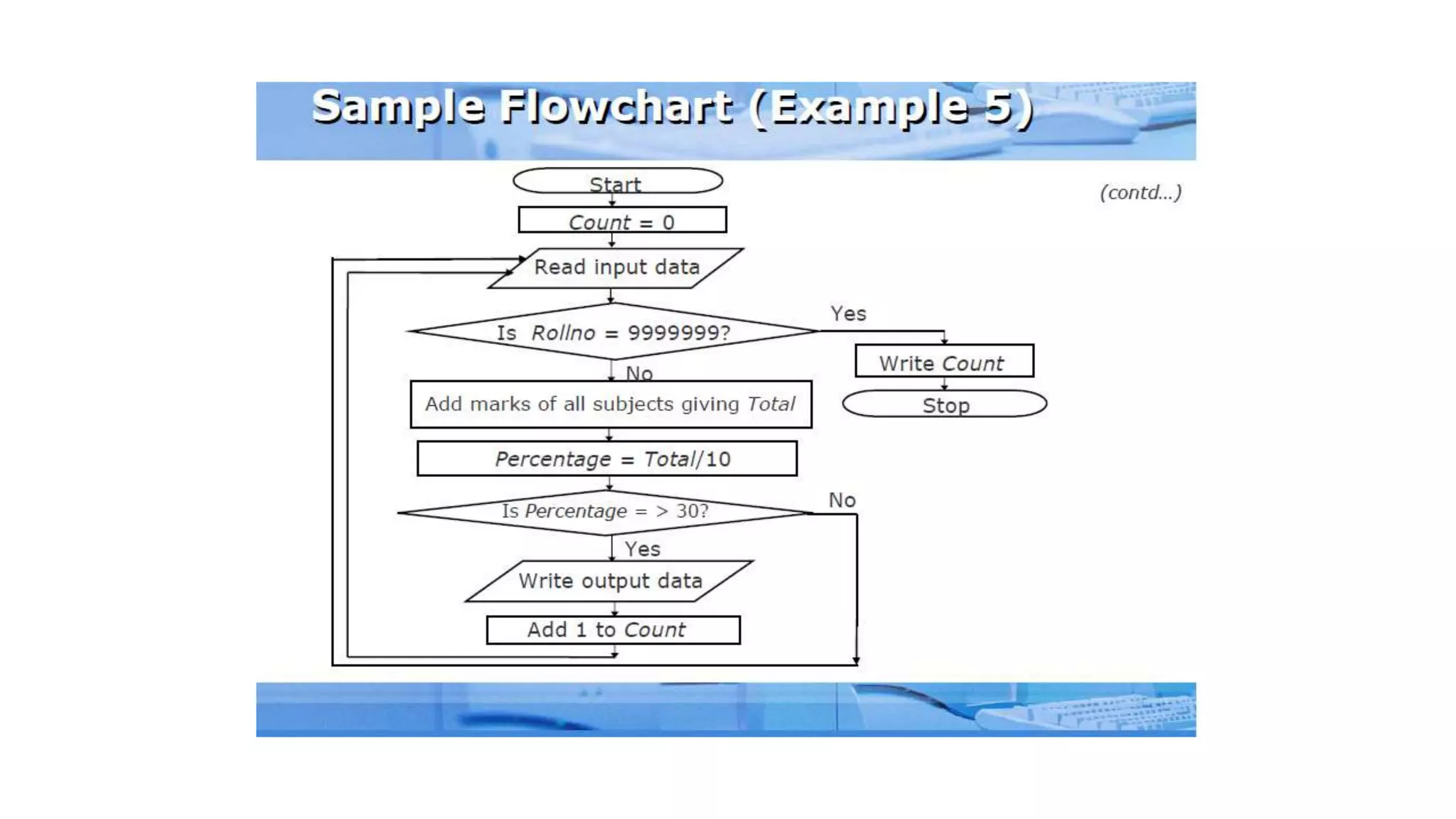 Sample Flowchart (Example 5)

(contd...)

Start

Count = 0

Read input data

Is Rollno = 9999999?

Yes

Write Count

Stop

No

Add marks of all subjects giving Total

Percentage = Total/10

Is Percentage = > 30?

No

Yes

Write output data

Add 1 to Count